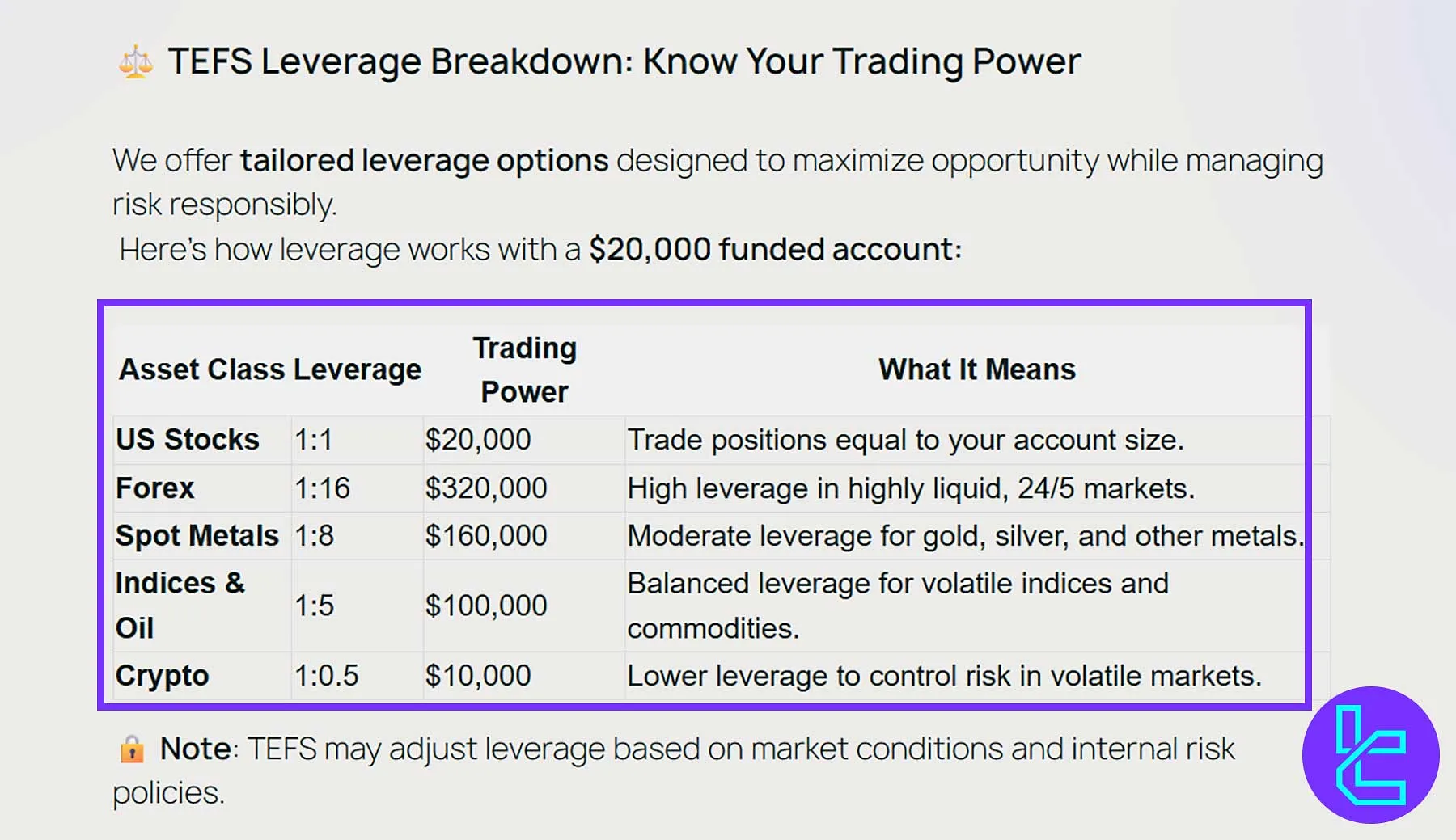 ⚖️ TEFS Leverage Breakdown: Know Your Trading Power

We offer tailored leverage options designed to maximize opportunity while managing risk responsibly.
Here's how leverage works with a $20,000 funded account:

| Asset Class | Leverage | Trading Power | What It Means |
|---|---|---|---|
| US Stocks | 1:1 | $20,000 | Trade positions equal to your account size. |
| Forex | 1:16 | $320,000 | High leverage in highly liquid, 24/5 markets. |
| Spot Metals | 1:8 | $160,000 | Moderate leverage for gold, silver, and other metals. |
| Indices & Oil | 1:5 | $100,000 | Balanced leverage for volatile indices and commodities. |
| Crypto | 1:0.5 | $10,000 | Lower leverage to control risk in volatile markets. |

🔒 Note: TEFS may adjust leverage based on market conditions and internal risk policies.